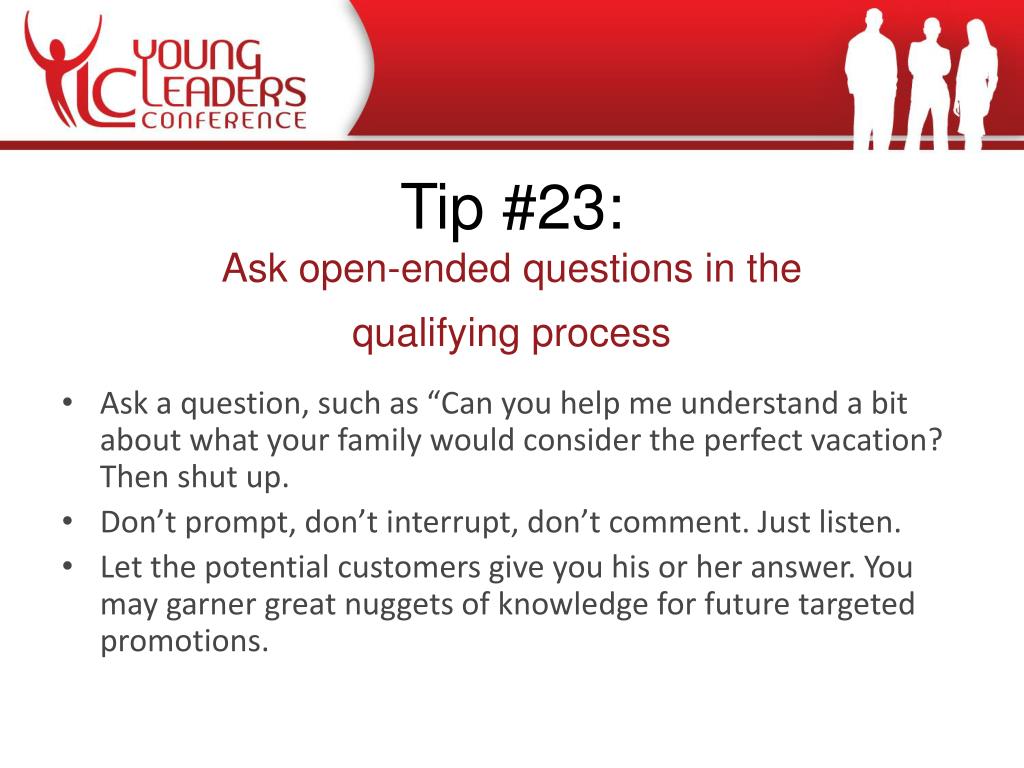 YLC YOUNG LEADERS CONFERENCE

Tip #23:
Ask open-ended questions in the qualifying process

• Ask a question, such as “Can you help me understand a bit about what your family would consider the perfect vacation? Then shut up.
• Don’t prompt, don’t interrupt, don’t comment. Just listen.
• Let the potential customers give you his or her answer. You may garner great nuggets of knowledge for future targeted promotions.